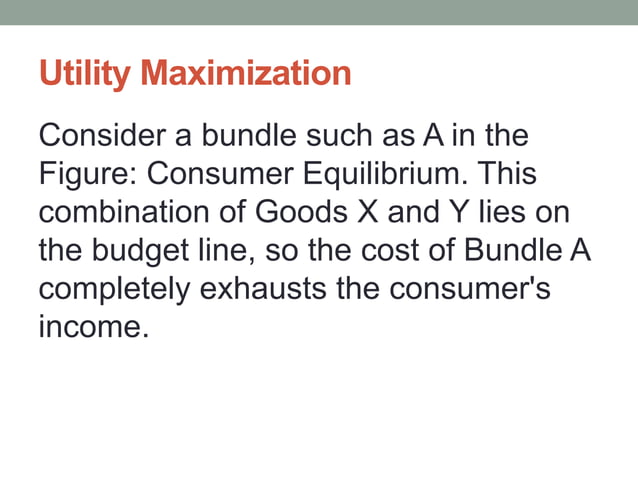 Utility Maximization

Consider a bundle such as A in the Figure: Consumer Equilibrium. This combination of Goods X and Y lies on the budget line, so the cost of Bundle A completely exhausts the consumer's income.